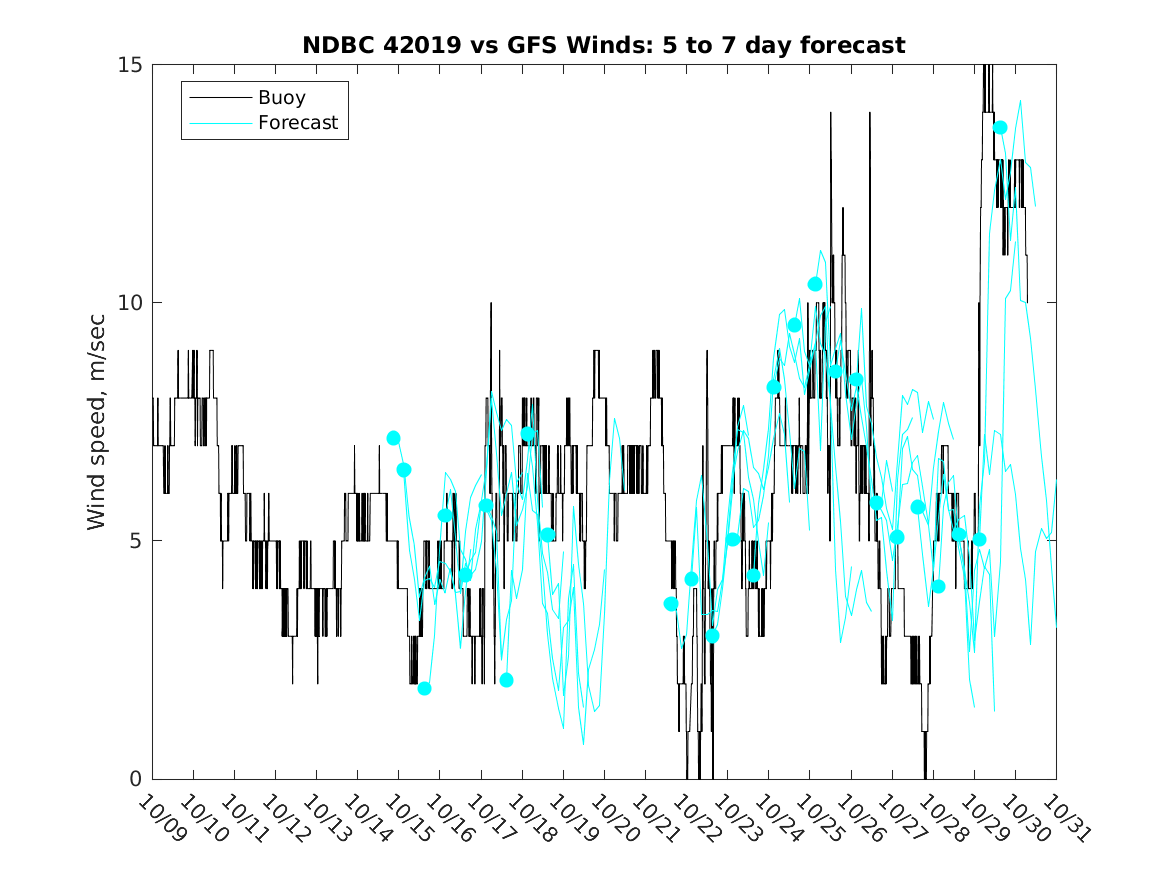 NDBC 42019 vs GFS Winds: 5 to 7 day forecast

Buoy
Forecast

Wind speed, m/sec

15
10
5
0

10/09
10/10
10/11
10/12
10/13
10/14
10/15
10/16
10/17
10/18
10/19
10/20
10/21
10/22
10/23
10/24
10/25
10/26
10/27
10/28
10/29
10/30
10/31